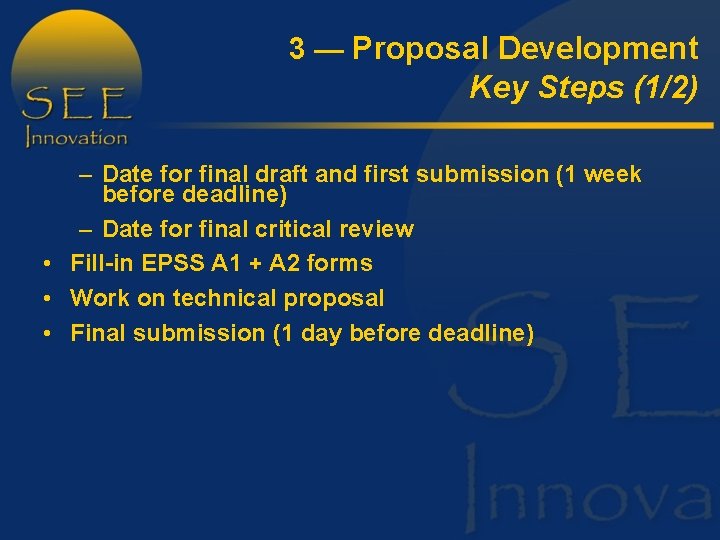 SEE
Innovation

3 — Proposal Development
Key Steps (1/2)

– Date for final draft and first submission (1 week before deadline)

– Date for final critical review

• Fill-in EPSS A1 + A2 forms

• Work on technical proposal

• Final submission (1 day before deadline)

SE
Innova